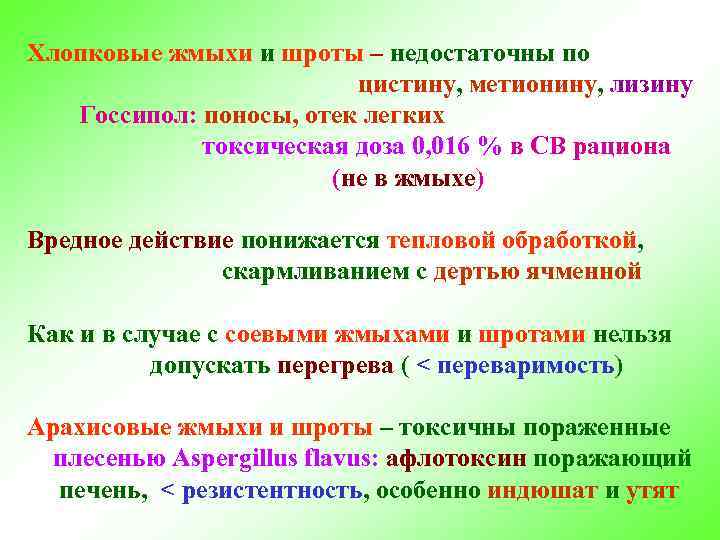 Хлопковые жмыхи и шроты – недостаточны по цистину, метионину, лизину
Госсипол: поносы, отек легких
токсическая доза 0,016 % в СВ рациона
(не в жмыхе)

Вредное действие понижается тепловой обработкой, скармливанием с дертью ячменной

Как и в случае с соевыми жмыхами и шротами нельзя допускать перегрева ( < переваримость)

Арахисовые жмыхи и шроты – токсичны пораженные плесенью Aspergillus flavus: афлотоксин поражающий печень, < резистентность, особенно индюшат и утят